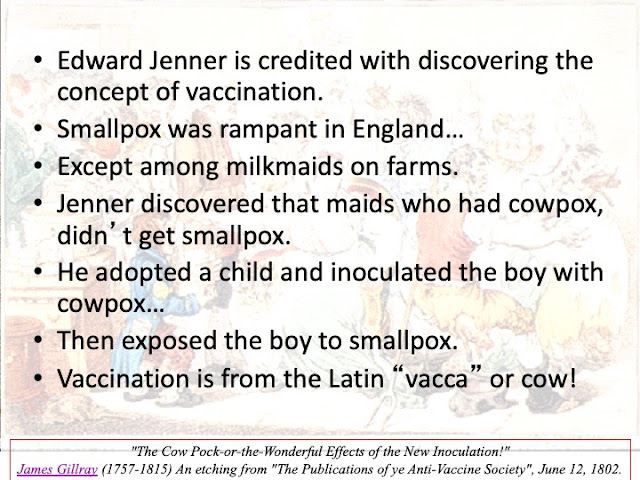 • Edward Jenner is credited with discovering the concept of vaccination.
• Smallpox was rampant in England…
• Except among milkmaids on farms.
• Jenner discovered that maids who had cowpox, didn’t get smallpox.
• He adopted a child and inoculated the boy with cowpox…
• Then exposed the boy to smallpox.
• Vaccination is from the Latin “vacca” or cow!

"The Cow Pock-or-the-Wonderful Effects of the New Inoculation!"
James Gillray (1757-1815) An etching from "The Publications of ye Anti-Vaccine Society", June 12, 1802.